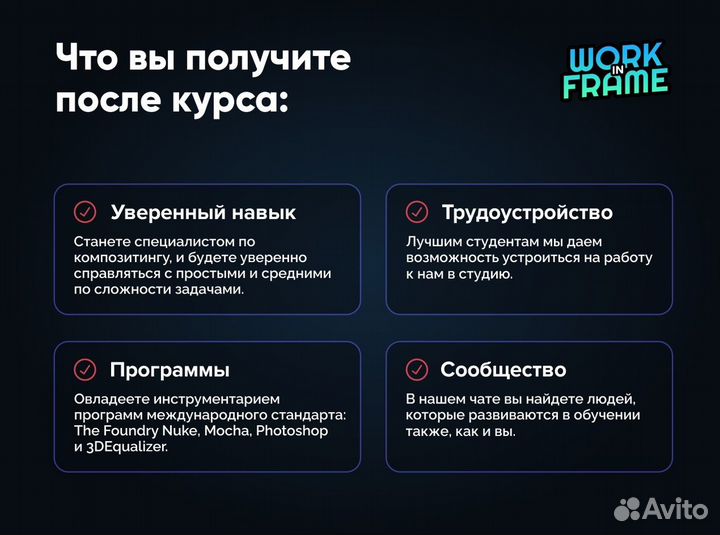 Что вы получите после курса:

WORK IN FRAME

Уверенный навык

Станете специалистом по композитингу, и будете уверенно справляться с простыми и средними по сложности задачами.

Трудоустройство

Лучшим студентам мы даем возможность устроиться на работу к нам в студию.

Программы

Овладеете инструментарием программ международного стандарта: The Foundry Nuke, Mocha, Photoshop и 3DEqualizer.

Сообщество

В нашем чате вы найдете людей, которые развиваются в обучении также, как и вы.

Avito